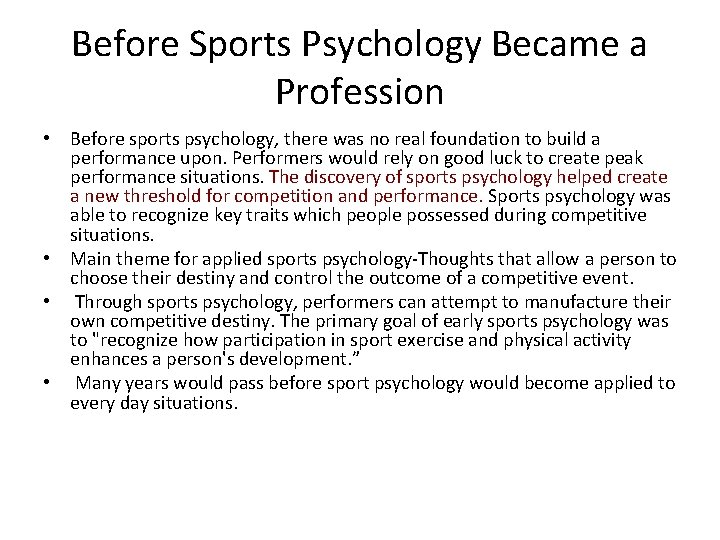 Before Sports Psychology Became a Profession

• Before sports psychology, there was no real foundation to build a performance upon. Performers would rely on good luck to create peak performance situations. The discovery of sports psychology helped create a new threshold for competition and performance. Sports psychology was able to recognize key traits which people possessed during competitive situations.

• Main theme for applied sports psychology-Thoughts that allow a person to choose their destiny and control the outcome of a competitive event.

• Through sports psychology, performers can attempt to manufacture their own competitive destiny. The primary goal of early sports psychology was to "recognize how participation in sport exercise and physical activity enhances a person's development.”

• Many years would pass before sport psychology would become applied to every day situations.